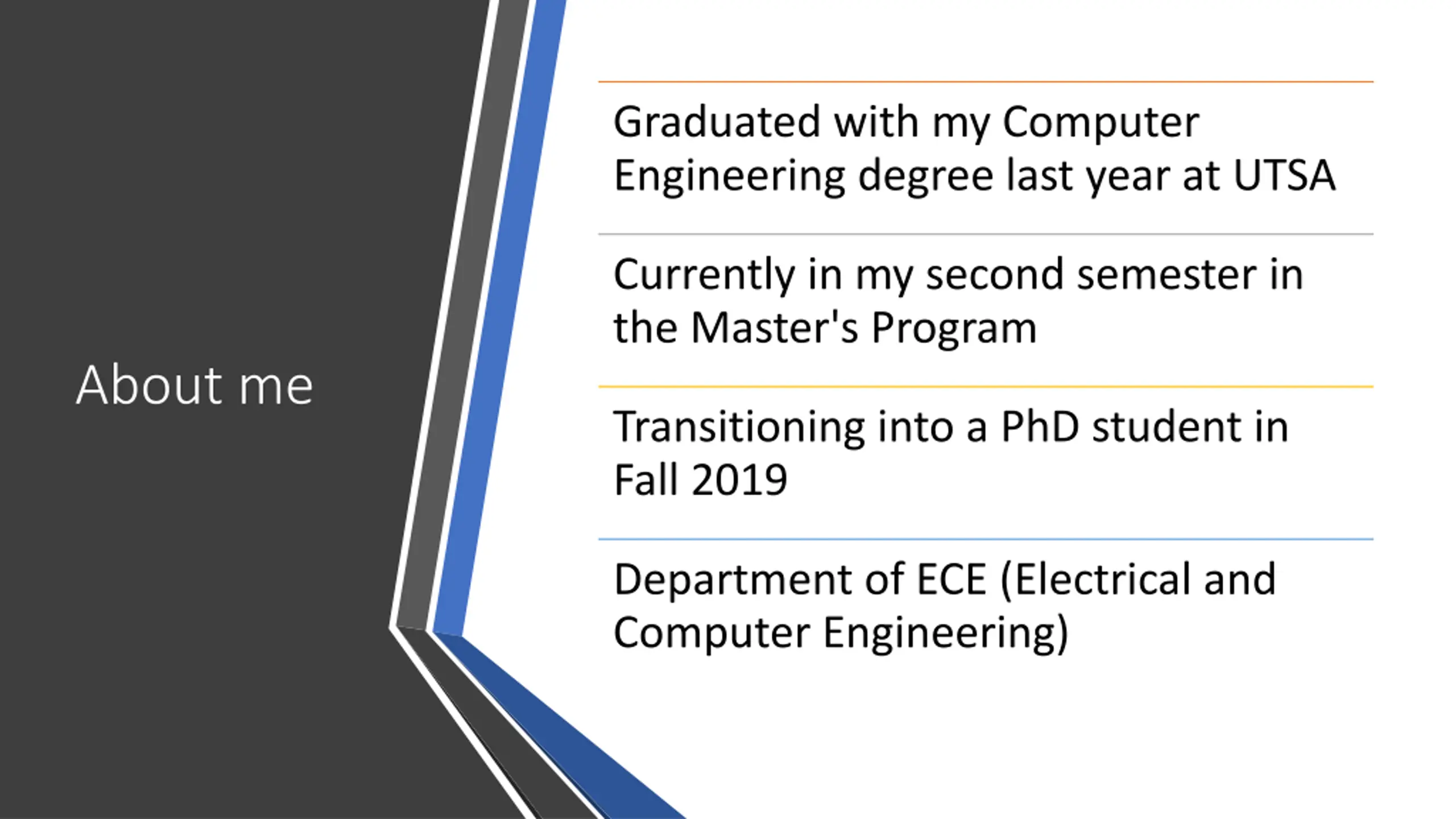 About me

Graduated with my Computer Engineering degree last year at UTSA

Currently in my second semester in the Master's Program

Transitioning into a PhD student in Fall 2019

Department of ECE (Electrical and Computer Engineering)